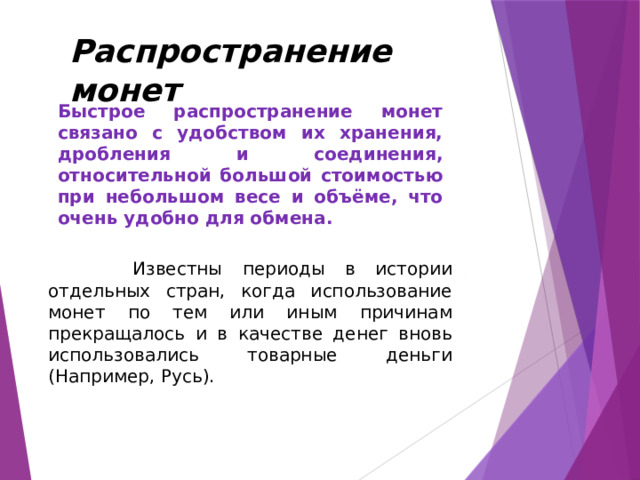 Распространение монет

Быстрое распространение монет связано с удобством их хранения, дробления и соединения, относительной большой стоимостью при небольшом весе и объёме, что очень удобно для обмена.

Известны периоды в истории отдельных стран, когда использование монет по тем или иным причинам прекращалось и в качестве денег вновь использовались товарные деньги (Например, Русь).